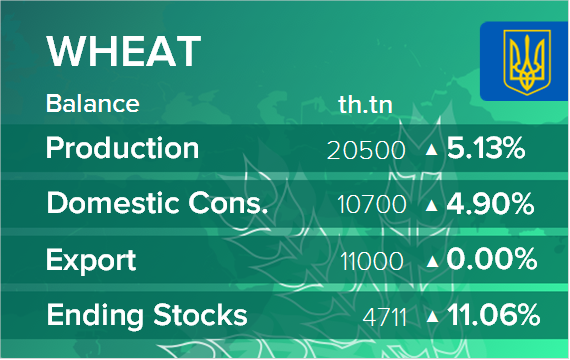 WHEAT

| Balance | th.tn | |
|---|---|---|
| Production | 20500 | ▲ 5.13% |
| Domestic Cons. | 10700 | ▲ 4.90% |
| Export | 11000 | ▲ 0.00% |
| Ending Stocks | 4711 | ▲ 11.06% |